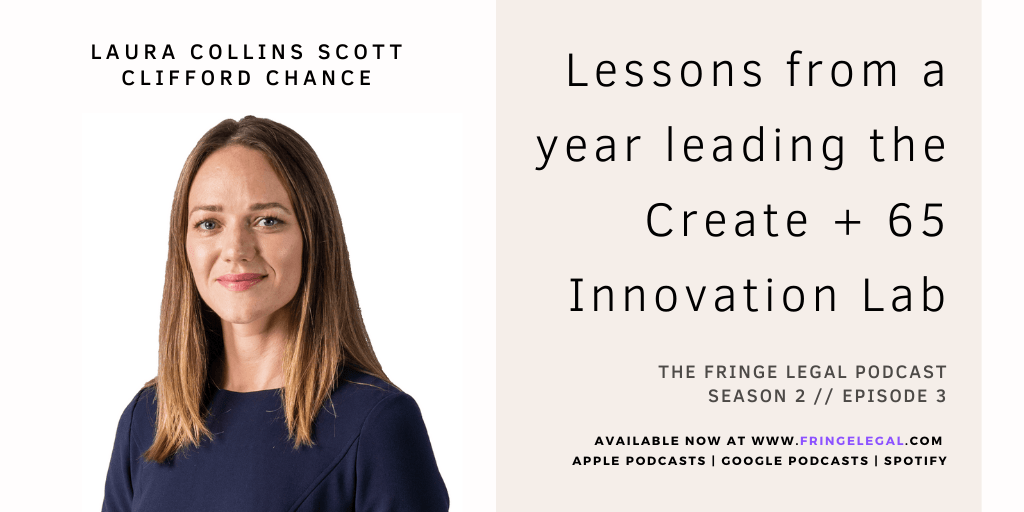 LAURA COLLINS SCOTT
CLIFFORD CHANCE

Lessons from a year leading the Create + 65 Innovation Lab

THE FRINGE LEGAL PODCAST
SEASON 2 // EPISODE 3

AVAILABLE NOW AT WWW.FRINGELEGAL.COM
APPLE PODCASTS | GOOGLE PODCASTS | SPOTIFY